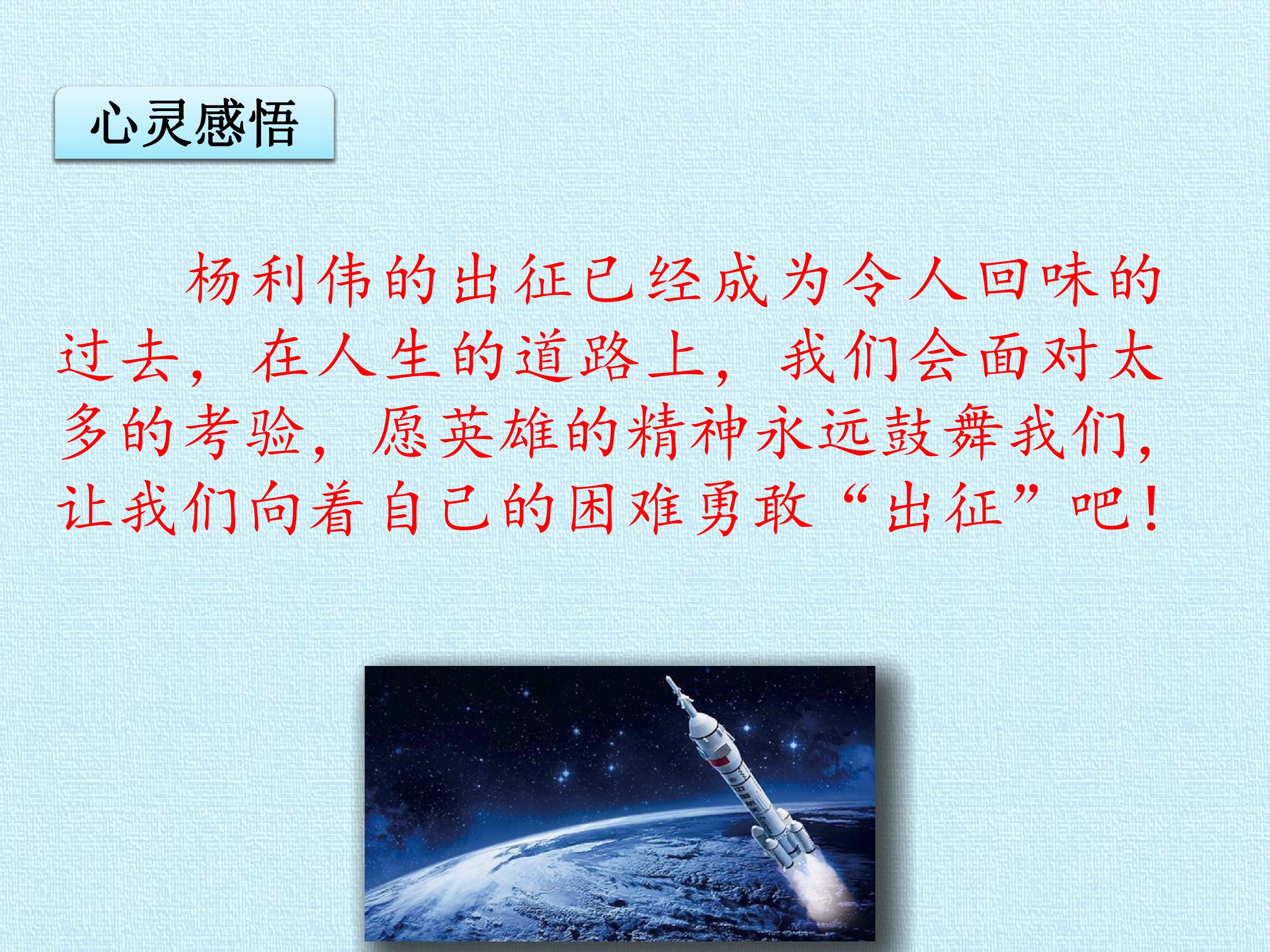 心灵感悟

杨利伟的出征已经成为令人回味的过去，在人生的道路上，我们会面对太多的考验，愿英雄的精神永远鼓舞我们，让我们向着自己的困难勇敢“出征”吧！